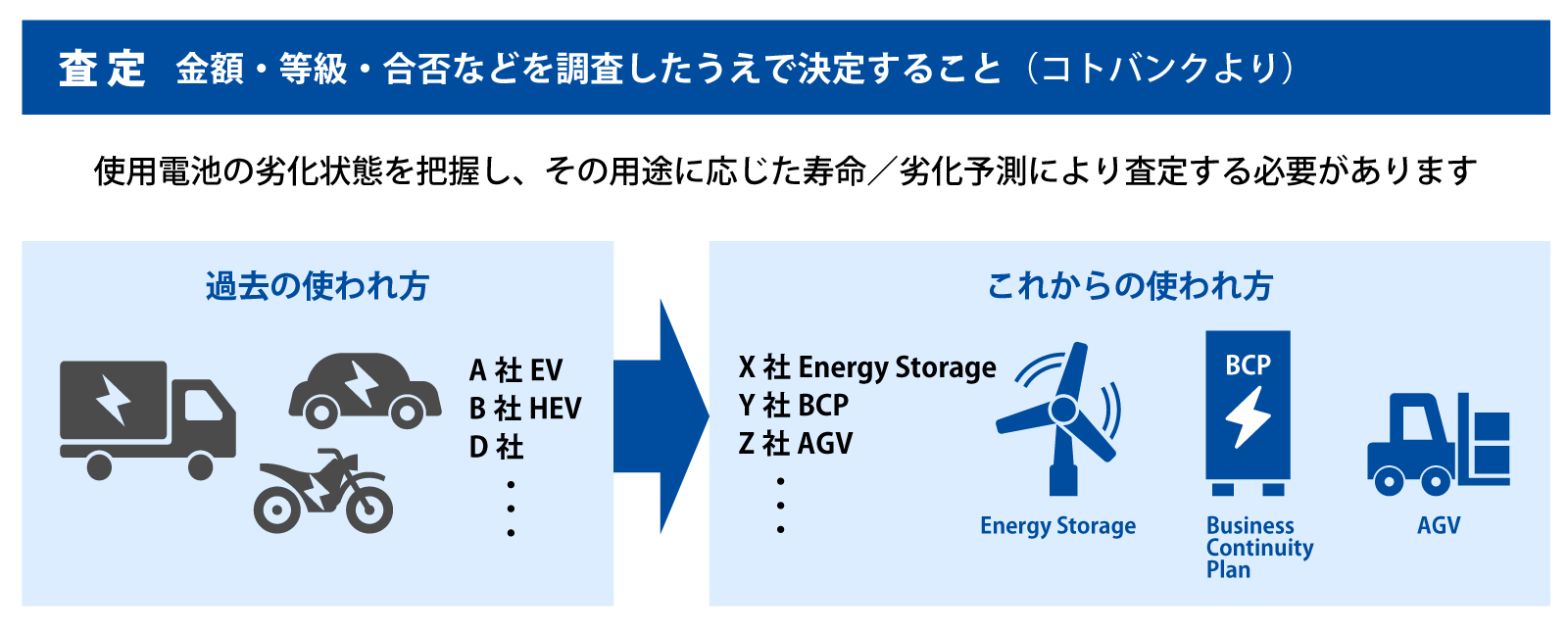 査定　金額・等級・合否などを調査したうえで決定すること（コトバンクより）

使用電池の劣化状態を把握し、その用途に応じた寿命／劣化予測により査定する必要があります

過去の使われ方

A 社 EV
B 社 HEV
D 社
・
・
・

これからの使われ方

X 社 Energy Storage
Y 社 BCP
Z 社 AGV
・
・
・

BCP

Energy Storage

Business Continuity Plan

AGV